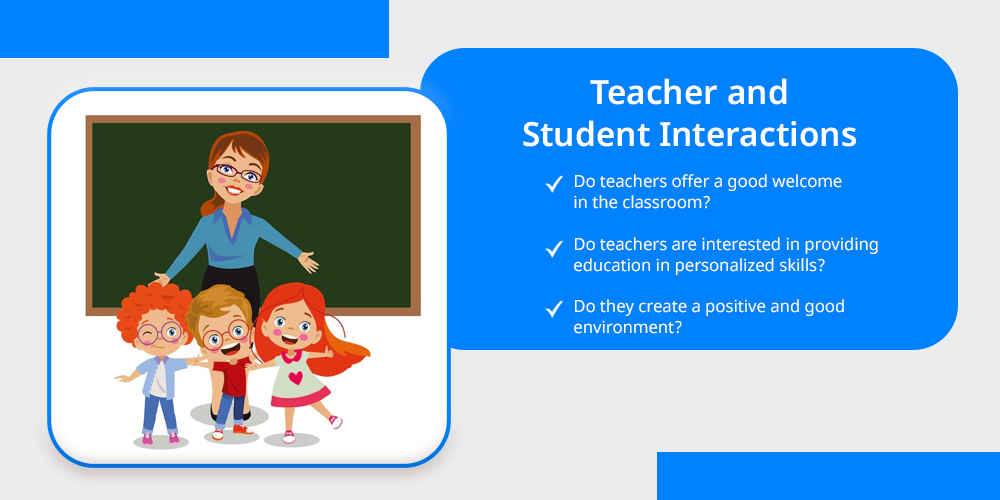 Teacher and Student Interactions

✓ Do teachers offer a good welcome in the classroom?

✓ Do teachers are interested in providing education in personalized skills?

✓ Do they create a positive and good environment?